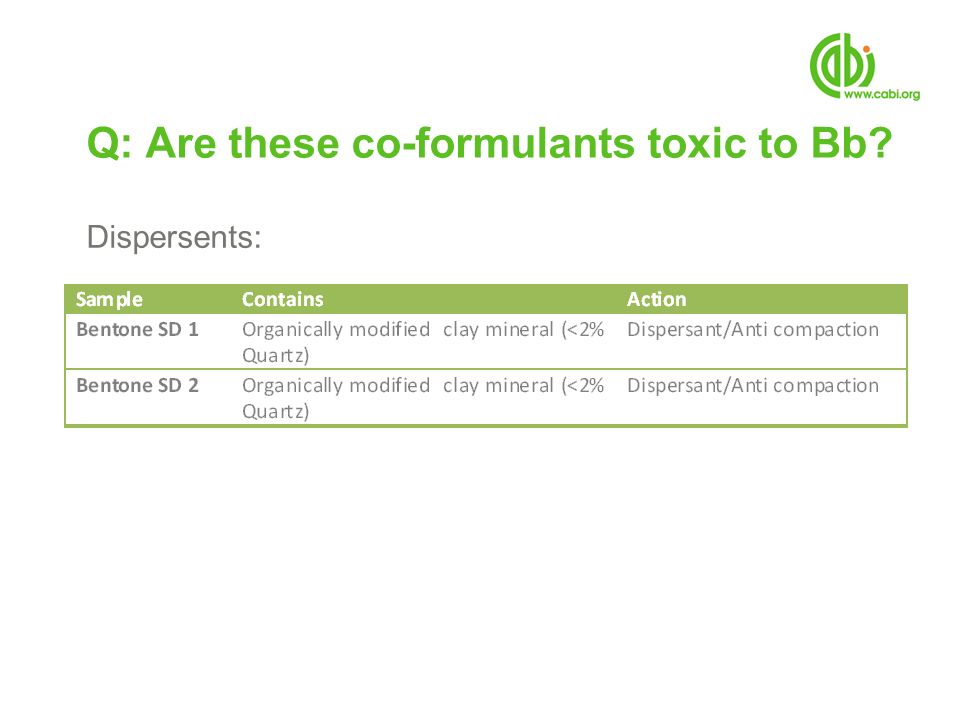 cabi
www.cabi.org

Q: Are these co-formulants toxic to Bb?

Dispersents:

| Sample | Contains | Action |
|---|---|---|
| Bentone SD 1 | Organically modified clay mineral (<2% Quartz) | Dispersant/Anti compaction |
| Bentone SD 2 | Organically modified clay mineral (<2% Quartz) | Dispersant/Anti compaction |